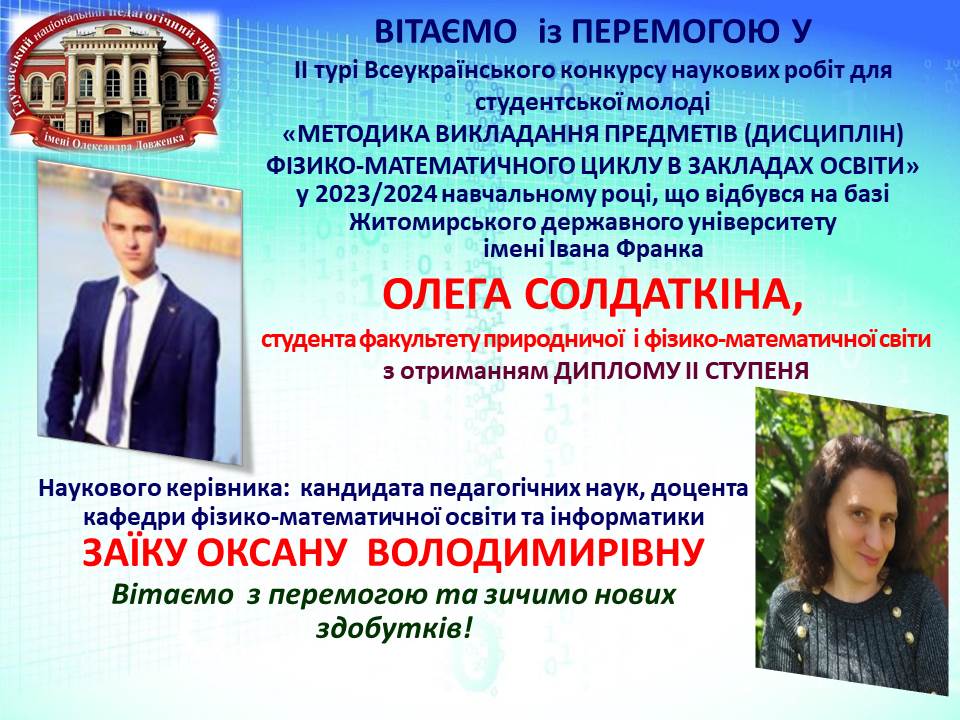 Глухівський національний педагогічний університет імені Олександра Довженка

ВІТАЄМО із ПЕРЕМОГОЮ У

ІІ турі Всеукраїнського конкурсу наукових робіт для студентської молоді «МЕТОДИКА ВИКЛАДАННЯ ПРЕДМЕТІВ (ДИСЦИПЛІН) ФІЗИКО-МАТЕМАТИЧНОГО ЦИКЛУ В ЗАКЛАДАХ ОСВІТИ» у 2023/2024 навчальному році, що відбувся на базі Житомирського державного університету імені Івана Франка

ОЛЕГА СОЛДАТКІНА,

студента факультету природничої і фізико-математичної світи

з отриманням ДИПЛОМУ ІІ СТУПЕНЯ

Наукового керівника: кандидата педагогічних наук, доцента кафедри фізико-математичної освіти та інформатики

ЗАЇКУ ОКСАНУ ВОЛОДИМИРІВНУ

Вітаємо з перемогою та зичимо нових здобутків!